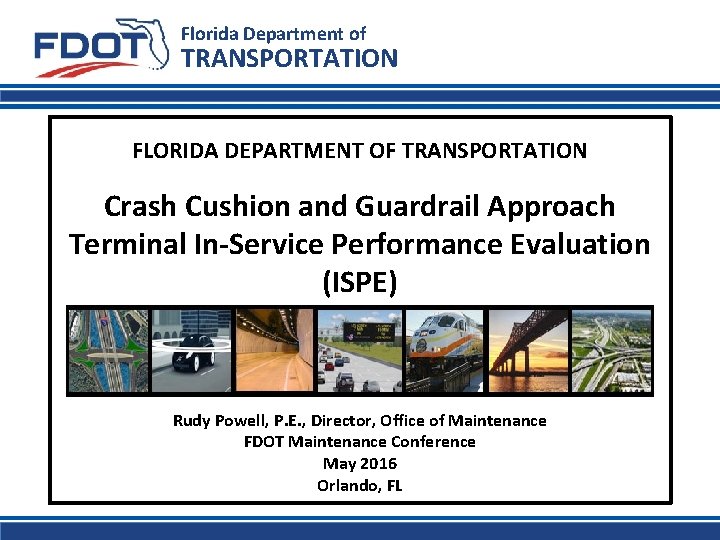 FDOT Florida Department of TRANSPORTATION

FLORIDA DEPARTMENT OF TRANSPORTATION

Crash Cushion and Guardrail Approach Terminal In-Service Performance Evaluation (ISPE)

Rudy Powell, P.E., Director, Office of Maintenance
FDOT Maintenance Conference
May 2016
Orlando, FL